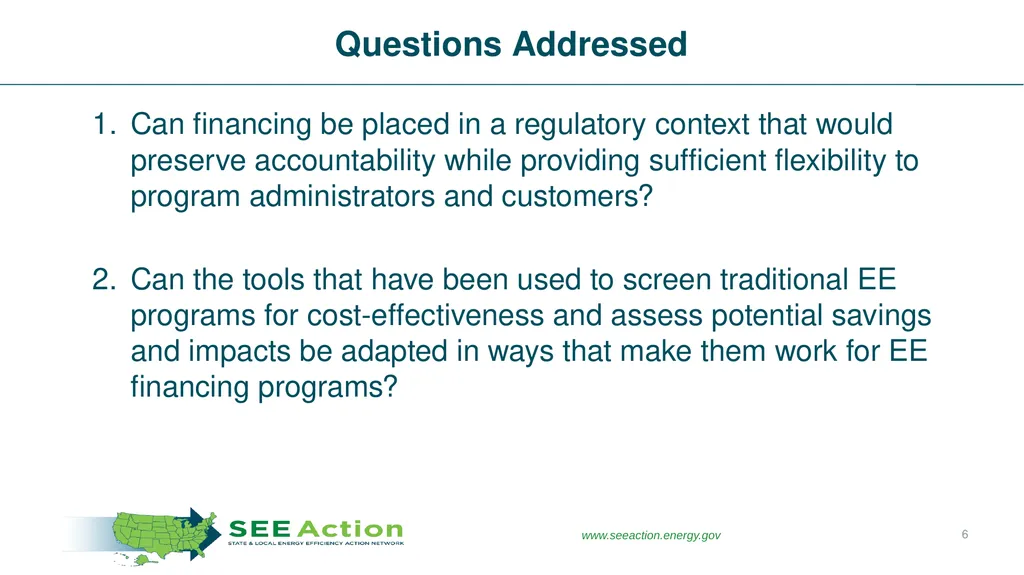 Questions Addressed

1. Can financing be placed in a regulatory context that would preserve accountability while providing sufficient flexibility to program administrators and customers?

2. Can the tools that have been used to screen traditional EE programs for cost-effectiveness and assess potential savings and impacts be adapted in ways that make them work for EE financing programs?

SEE Action
STATE & LOCAL ENERGY EFFICIENCY ACTION NETWORK

www.seeaction.energy.gov

6